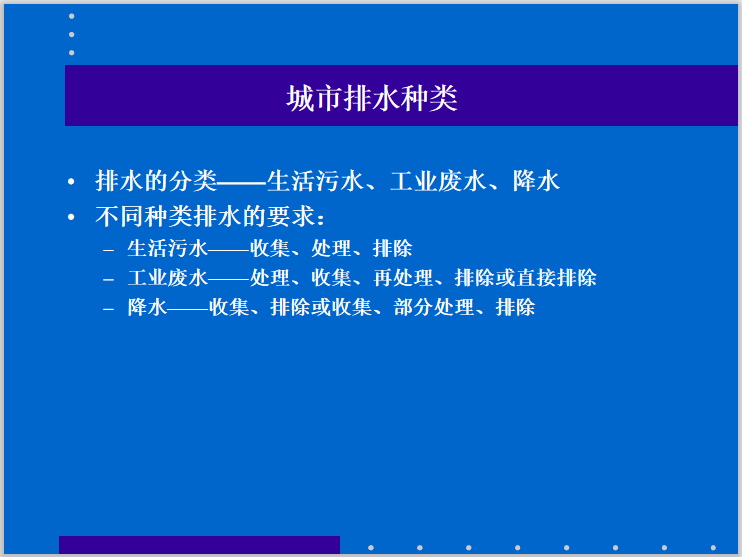 城市排水种类

• 排水的分类——生活污水、工业废水、降水
• 不同种类排水的要求：
  – 生活污水——收集、处理、排除
  – 工业废水——处理、收集、再处理、排除或直接排除
  – 降水——收集、排除或收集、部分处理、排除